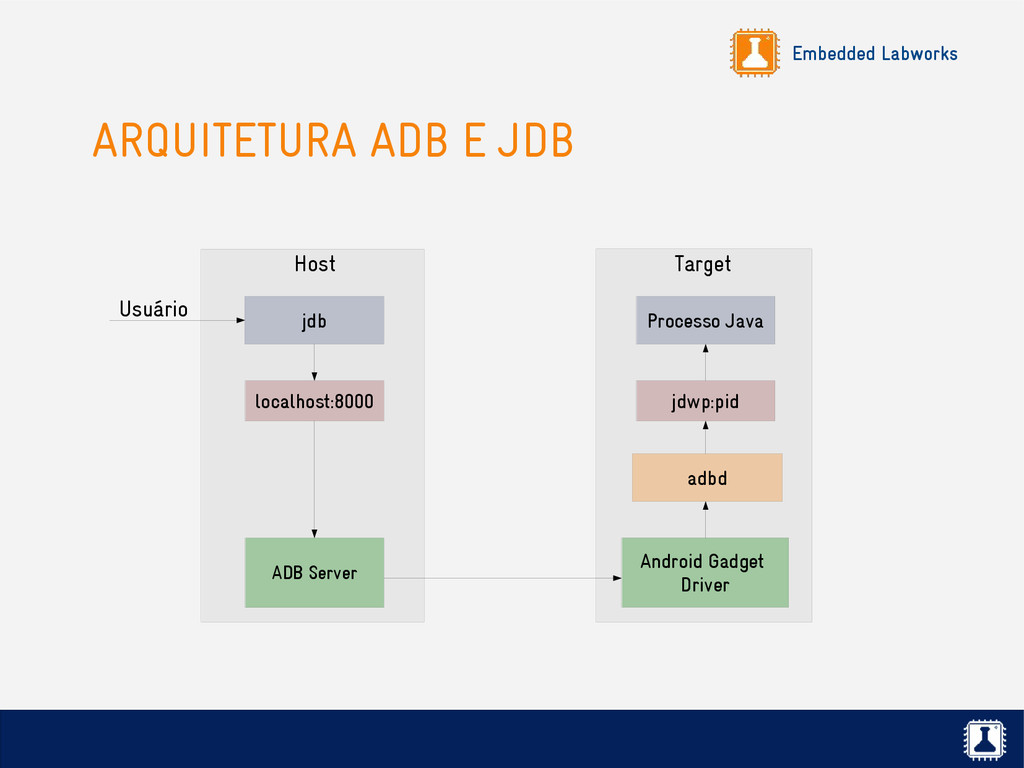 Embedded Labworks

ARQUITETURA ADB E JDB

Host

Usuário

jdb

localhost:8000

ADB Server

Target

Processo Java

jdwp:pid

adbd

Android Gadget Driver